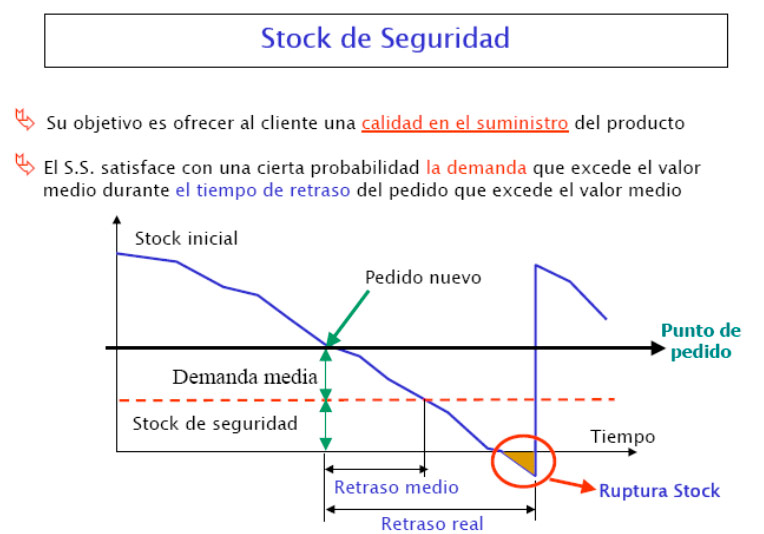 Stock de Seguridad

Su objetivo es ofrecer al cliente una calidad en el suministro del producto

El S.S. satisface con una cierta probabilidad la demanda que excede el valor medio durante el tiempo de retraso del pedido que excede el valor medio

Stock inicial

Pedido nuevo

Punto de pedido

Demanda media

Stock de seguridad

Tiempo

Retraso medio

Retraso real

Ruptura Stock